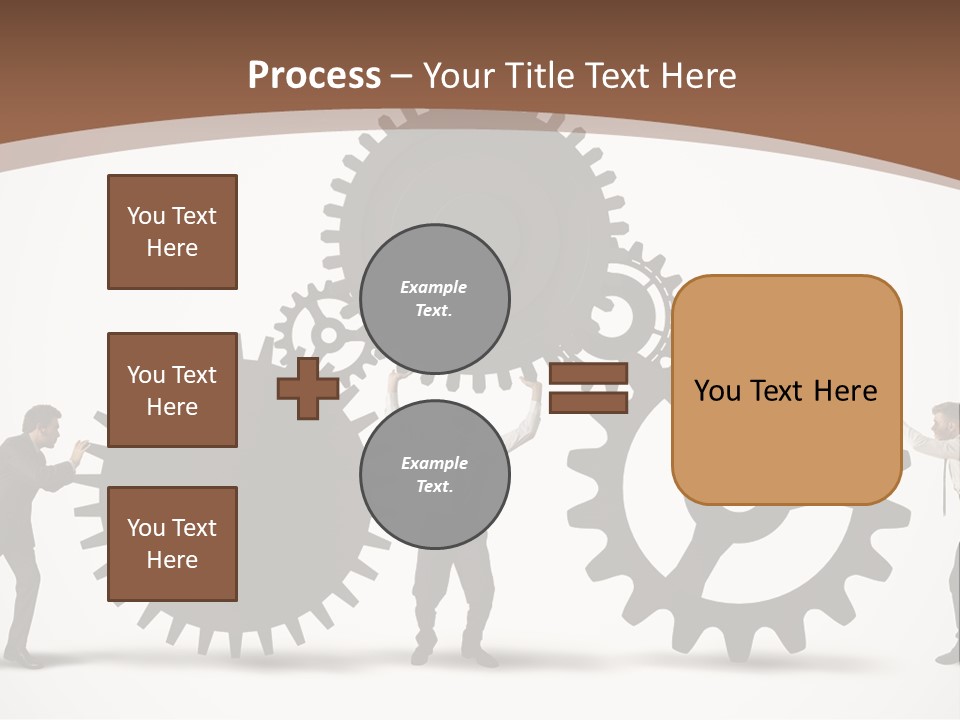 Process – Your Title Text Here

You Text Here

You Text Here

You Text Here

Example Text.

Example Text.

You Text Here